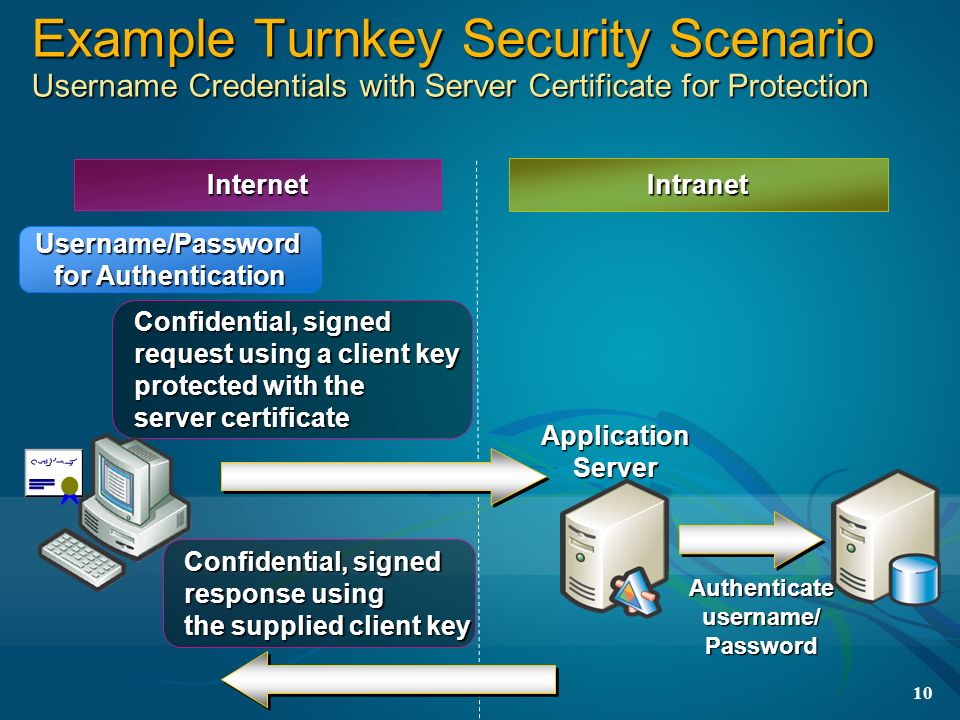 Example Turnkey Security Scenario
Username Credentials with Server Certificate for Protection

Internet

Intranet

Username/Password for Authentication

Confidential, signed request using a client key protected with the server certificate

Application Server

Confidential, signed response using the supplied client key

Authenticate username/ Password

10